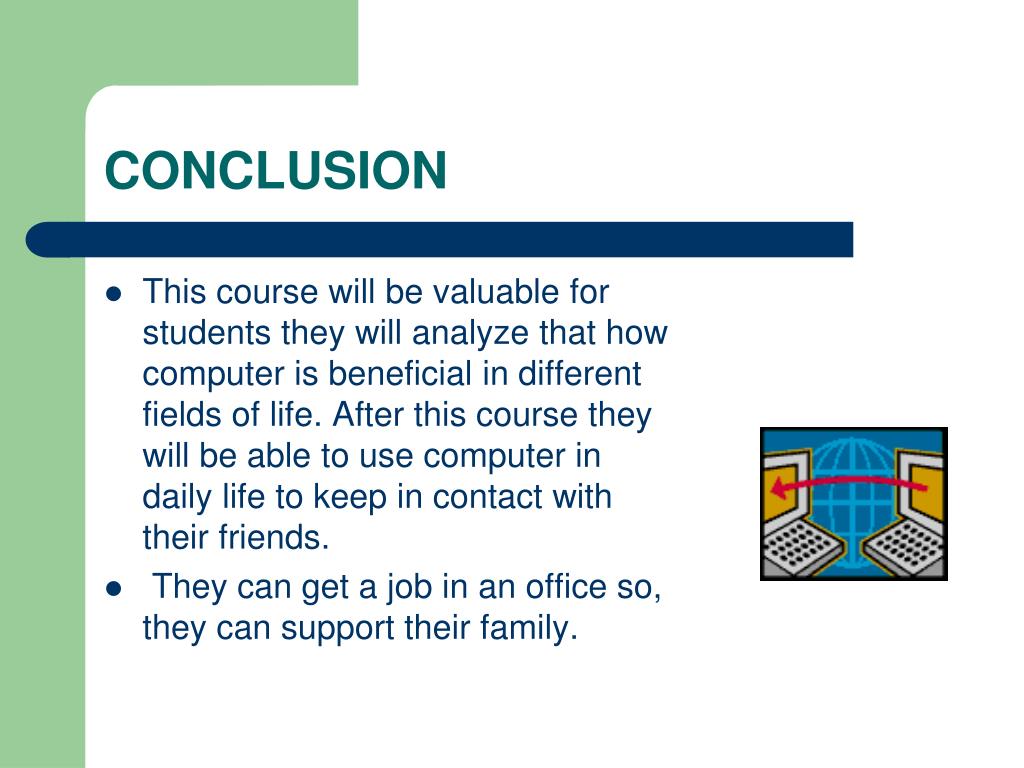 CONCLUSION

- This course will be valuable for students they will analyze that how computer is beneficial in different fields of life. After this course they will be able to use computer in daily life to keep in contact with their friends.
- They can get a job in an office so, they can support their family.